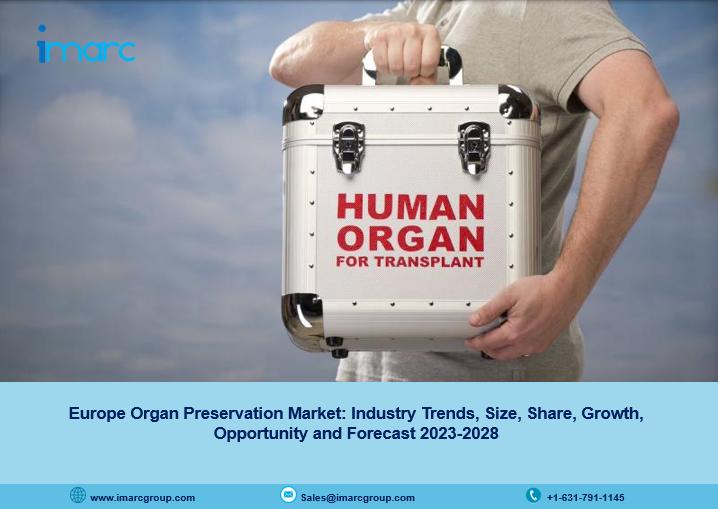 imarc

HUMAN ORGAN FOR TRANSPLANT

Europe Organ Preservation Market: Industry Trends, Size, Share, Growth, Opportunity and Forecast 2023-2028

www.imarcgroup.com Sales@imarcgroup.com +1-631-791-1145